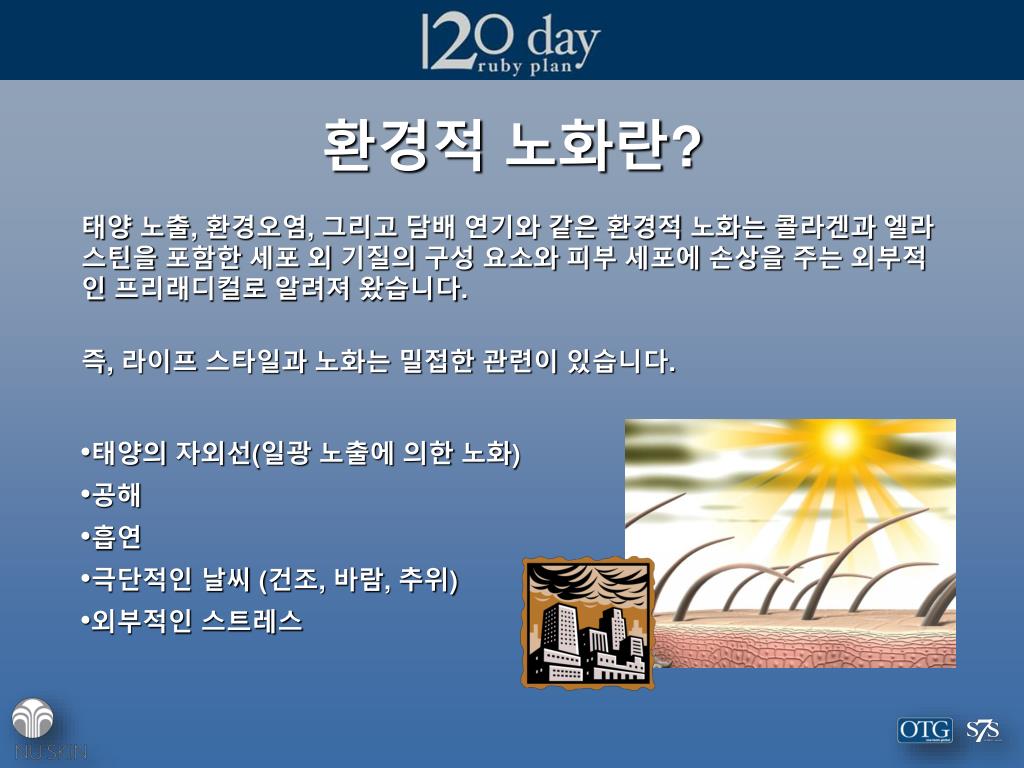 120 day
ruby plan

환경적 노화란?

태양 노출, 환경오염, 그리고 담배 연기와 같은 환경적 노화는 콜라겐과 엘라스틴을 포함한 세포 외 기질의 구성 요소와 피부 세포에 손상을 주는 외부적인 프리래디컬로 알려져 왔습니다.

즉, 라이프 스타일과 노화는 밀접한 관련이 있습니다.

•태양의 자외선(일광 노출에 의한 노화)
•공해
•흡연
•극단적인 날씨 (건조, 바람, 추위)
•외부적인 스트레스

NU SKIN

OTG

S7S